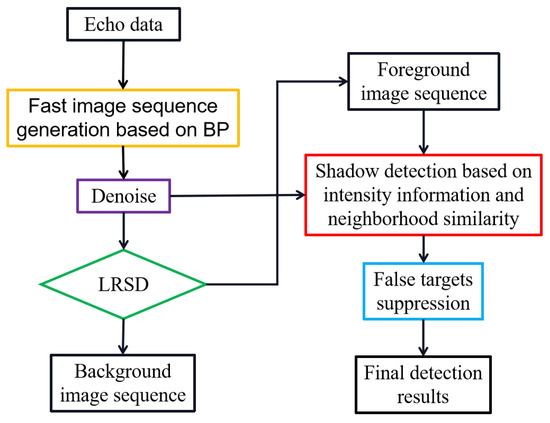 Echo data

Fast image sequence generation based on BP

Denoise

LRSD

Background image sequence

Foreground image sequence

Shadow detection based on intensity information and neighborhood similarity

False targets suppression

Final detection results